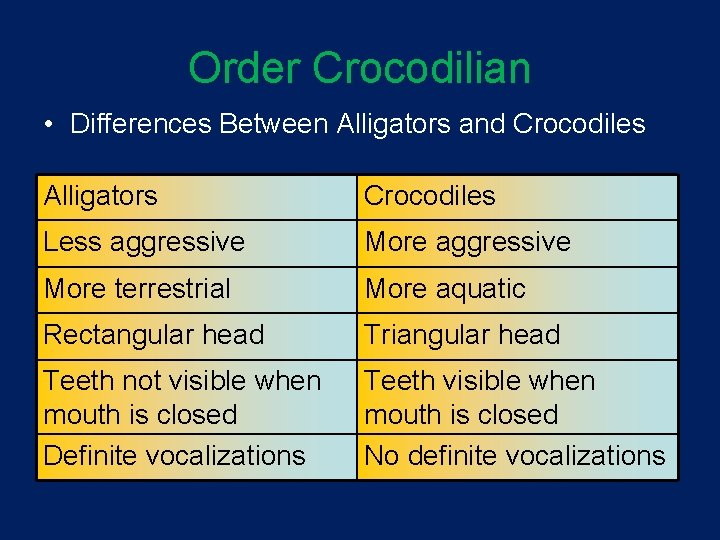 Order Crocodilian

• Differences Between Alligators and Crocodiles

| Alligators | Crocodiles |
|---|---|
| Less aggressive | More aggressive |
| More terrestrial | More aquatic |
| Rectangular head | Triangular head |
| Teeth not visible when mouth is closed | Teeth visible when mouth is closed |
| Definite vocalizations | No definite vocalizations |